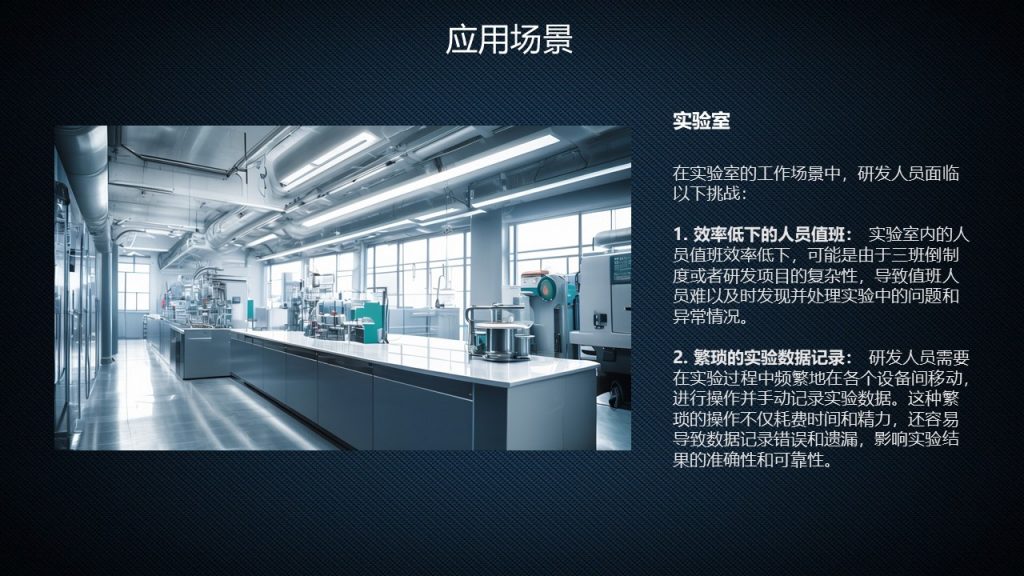 应用场景

实验室

在实验室的工作场景中，研发人员面临以下挑战：

1. 效率低下的人员值班： 实验室内的人员值班效率低下，可能是由于三班倒制度或者研发项目的复杂性，导致值班人员难以及时发现并处理实验中的问题和异常情况。

2. 繁琐的实验数据记录： 研发人员需要在实验过程中频繁地在各个设备间移动，进行操作并手动记录实验数据。这种繁琐的操作不仅耗费时间和精力，还容易导致数据记录错误和遗漏，影响实验结果的准确性和可靠性。